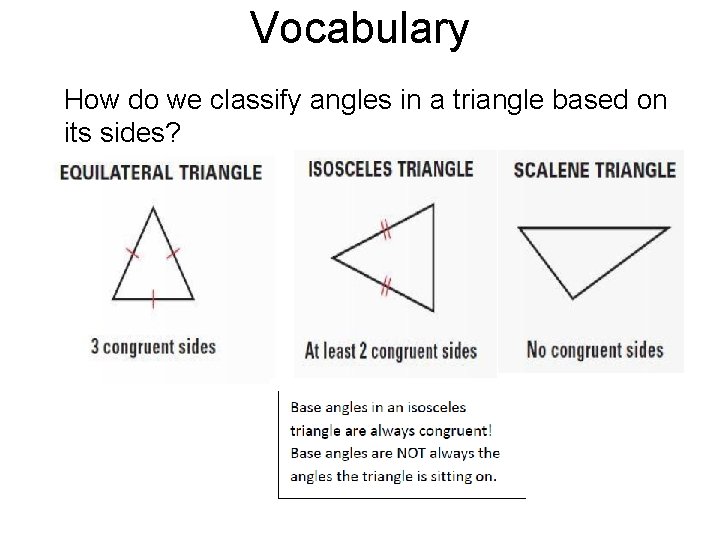 Vocabulary

How do we classify angles in a triangle based on its sides?

EQUILATERAL TRIANGLE

3 congruent sides

ISOSCELES TRIANGLE

At least 2 congruent sides

SCALENE TRIANGLE

No congruent sides

Base angles in an isosceles triangle are always congruent! Base angles are NOT always the angles the triangle is sitting on.